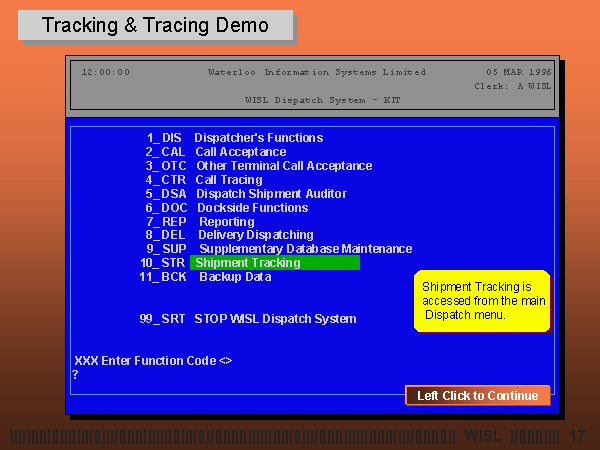 Tracking & Tracing Demo

12:00:00 Waterloo Information Systems Limited 05 MAR 1996
Clerk: A WISL
WISL Dispatch System - KIT

1_ DIS Dispatcher's Functions
2_ CAL Call Acceptance
3_ OTC Other Terminal Call Acceptance
4_ CTR Call Tracing
5_ DSA Dispatch Shipment Auditor
6_ DOC Dockside Functions
7_ REP Reporting
8_ DEL Delivery Dispatching
9_ SUP Supplementary Database Maintenance
10_ STR Shipment Tracking
11_ BCK Backup Data

99_ SRT STOP WISL Dispatch System

Shipment Tracking is accessed from the main Dispatch menu.

XXX Enter Function Code <>
?

Left Click to Continue

WISL 17